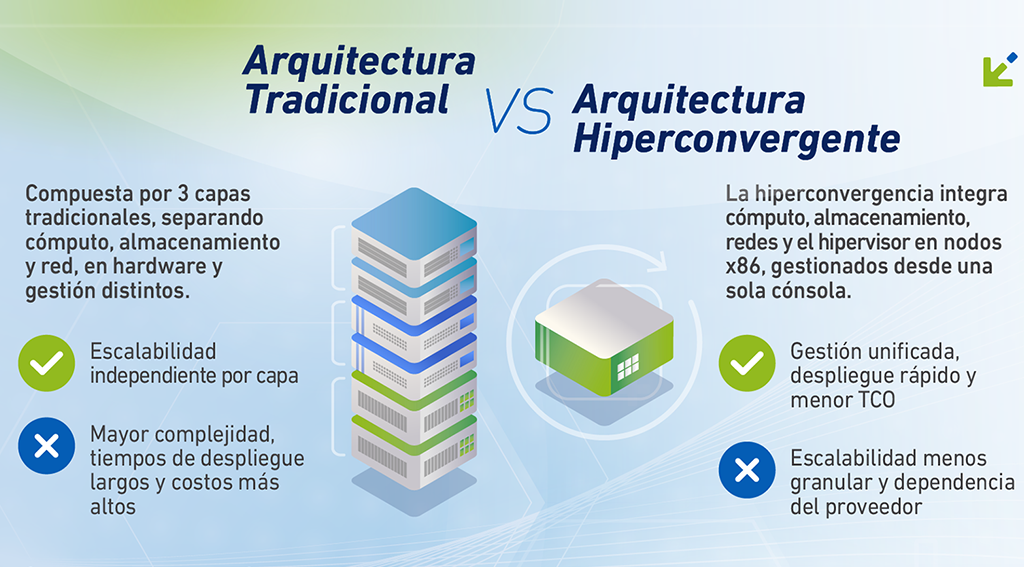 Arquitectura Tradicional

VS

Arquitectura Hiperconvergente

Compuesta por 3 capas tradicionales, separando cómputo, almacenamiento y red, en hardware y gestión distintos.

Escalabilidad independiente por capa

Mayor complejidad, tiempos de despliegue largos y costos más altos

La hiperconvergencia integra cómputo, almacenamiento, redes y el hipervisor en nodos x86, gestionados desde una sola cónsola.

Gestión unificada, despliegue rápido y menor TCO

Escalabilidad menos granular y dependencia del proveedor